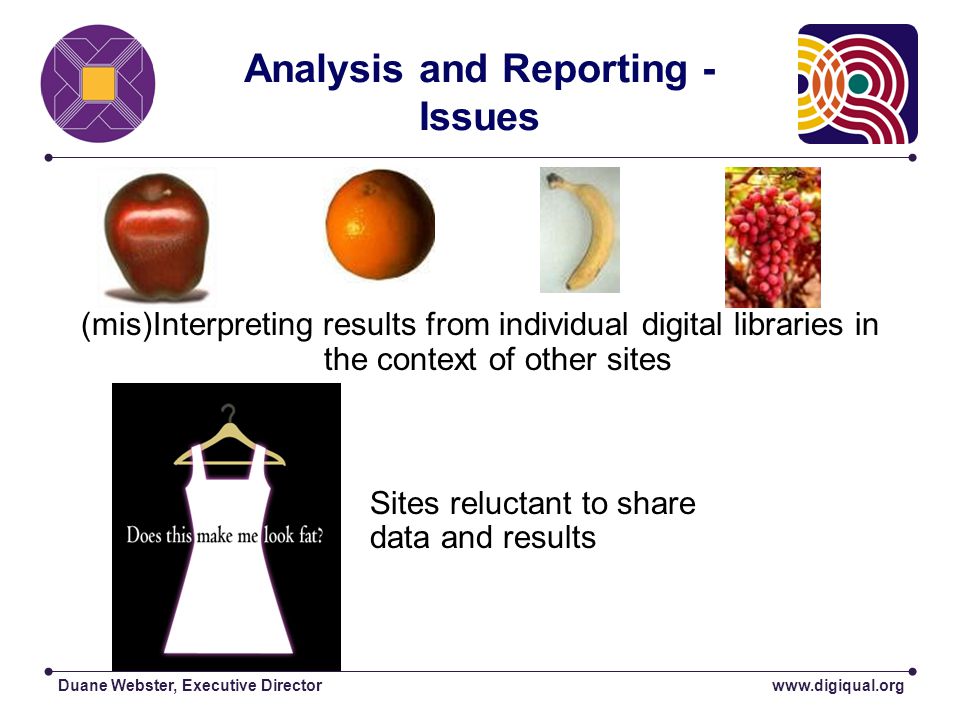 Analysis and Reporting - Issues

(mis)Interpreting results from individual digital libraries in the context of other sites

Does this make me look fat?

Sites reluctant to share data and results

Duane Webster, Executive Director

www.digiqual.org